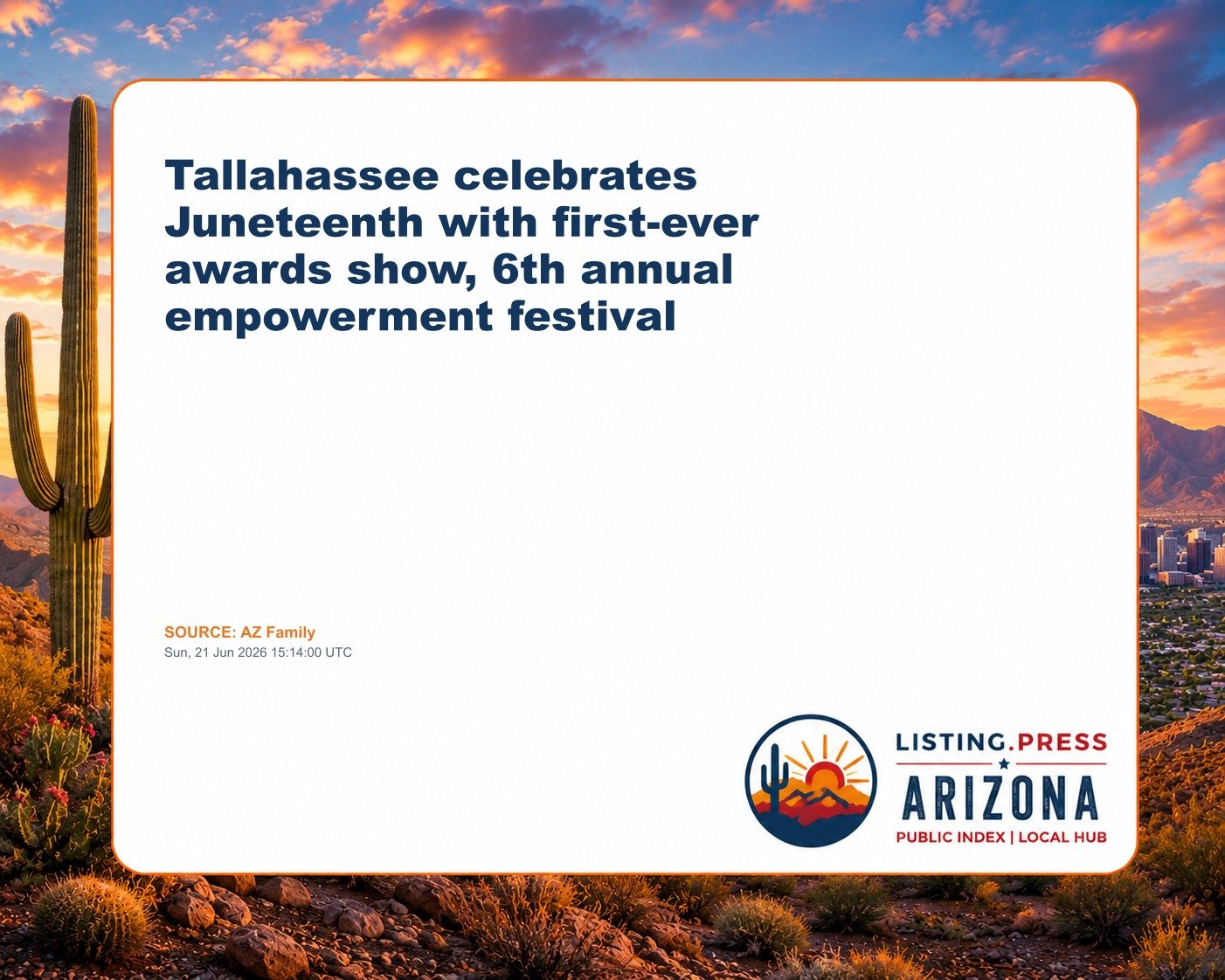 Tallahassee celebrates Juneteenth with first-ever awards show, 6th annual empowerment festival

SOURCE: AZ Family
Sun, 21 Jun 2026 15:14:00 UTC

LISTING.PRESS
ARIZONA
PUBLIC INDEX | LOCAL HUB